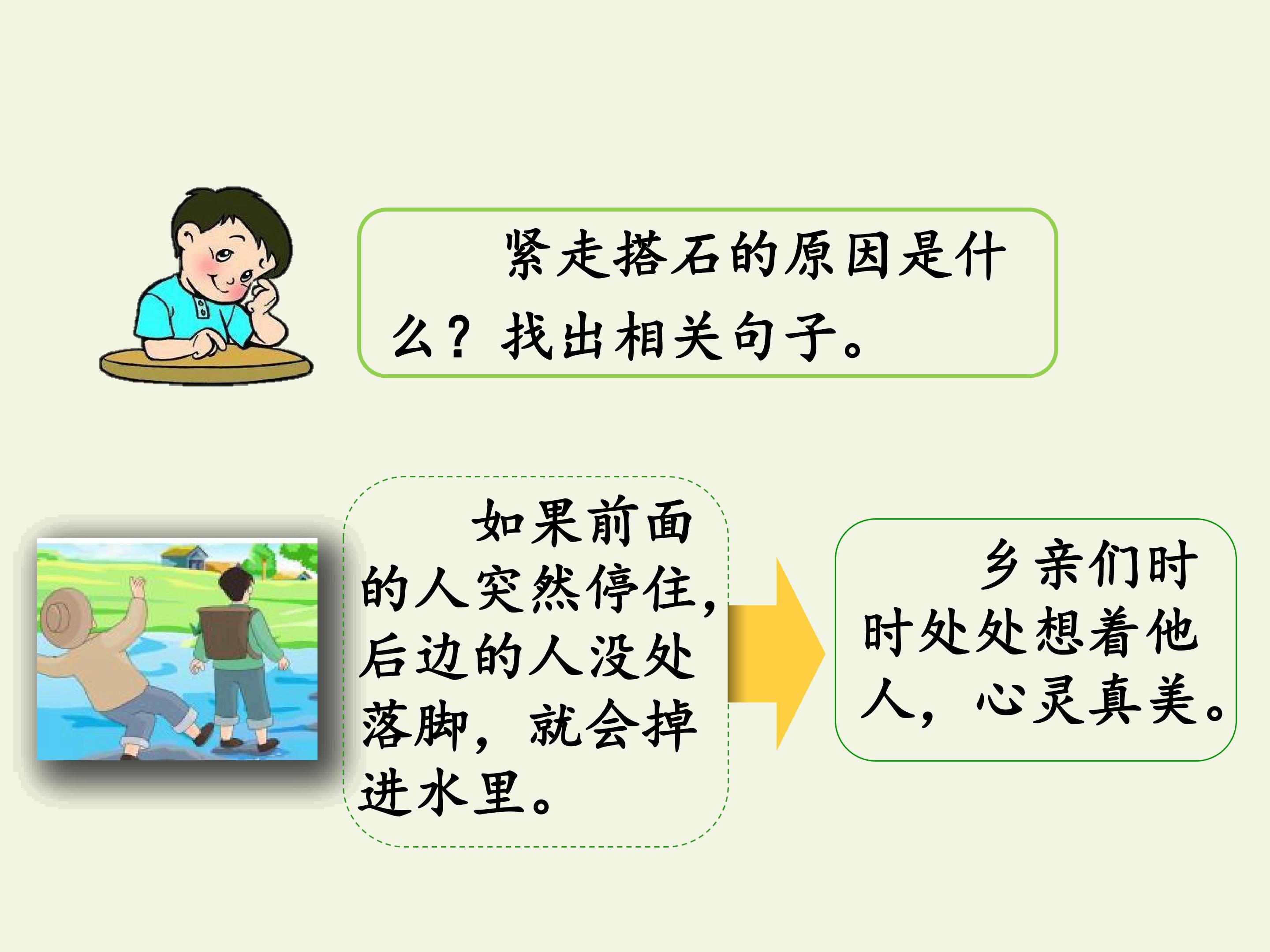 紧走搭石的原因是什么？找出相关句子。

如果前面的人突然停住，后边的人没处落脚，就会掉进水里。

乡亲们时时处处想着他人，心灵真美。